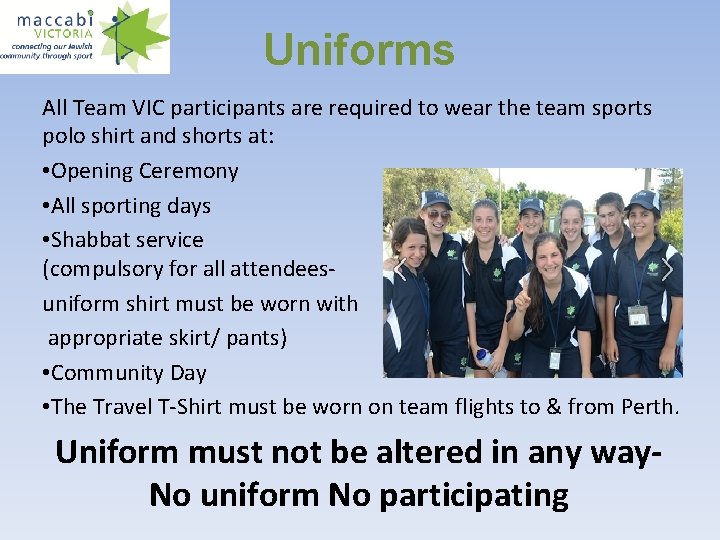 maccabi VICTORIA
connecting our Jewish community through sport

Uniforms

All Team VIC participants are required to wear the team sports polo shirt and shorts at:

•Opening Ceremony

•All sporting days

•Shabbat service (compulsory for all attendees- uniform shirt must be worn with appropriate skirt/ pants)

•Community Day

•The Travel T-Shirt must be worn on team flights to & from Perth.

Uniform must not be altered in any way- No uniform No participating